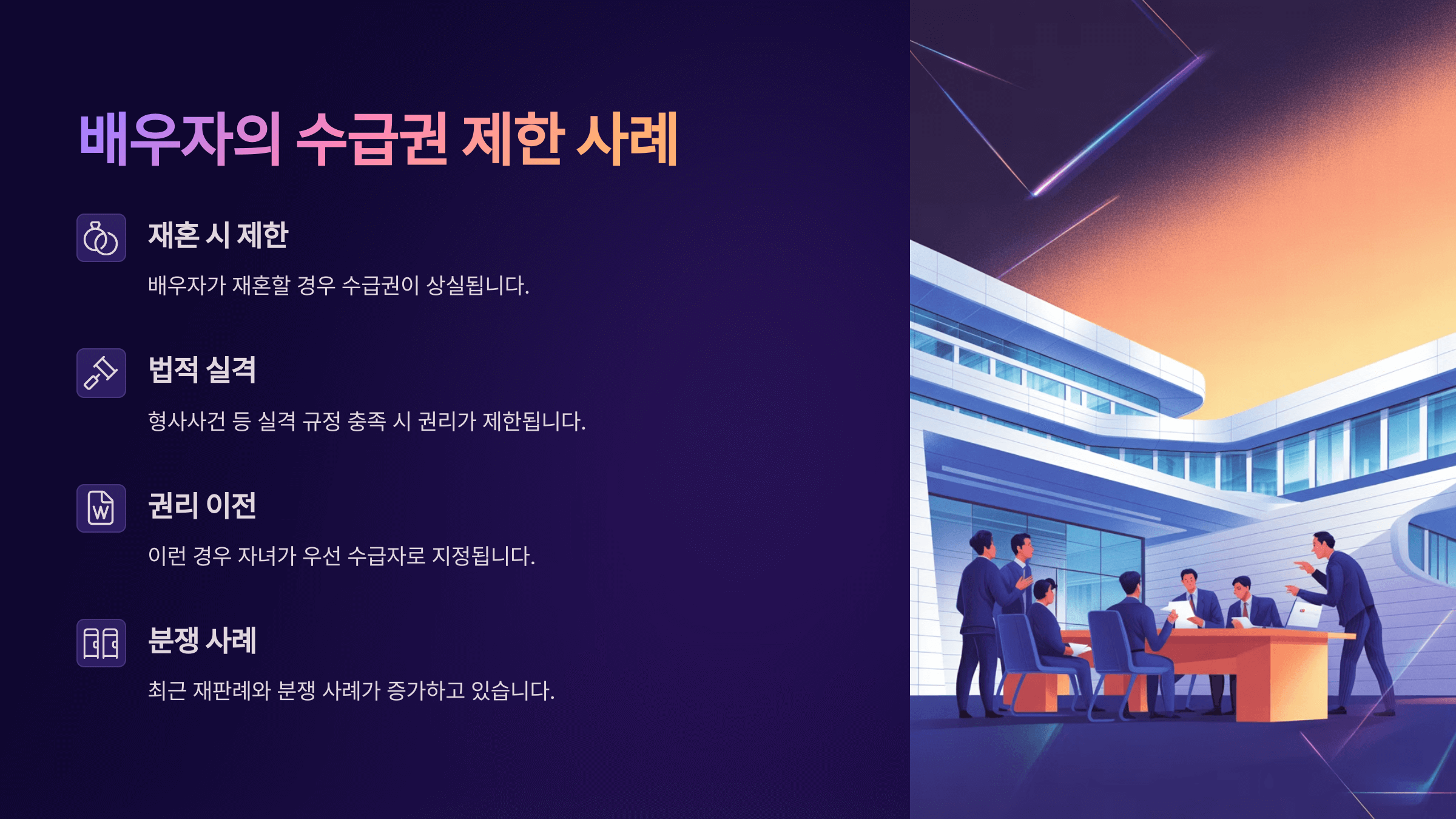 배우자의 수급권 제한 사례

재혼 시 제한

배우자가 재혼할 경우 수급권이 상실됩니다.

법적 실격

형사사건 등 실격 규정 충족 시 권리가 제한됩니다.

권리 이전

이런 경우 자녀가 우선 수급자로 지정됩니다.

분쟁 사례

최근 재판례와 분쟁 사례가 증가하고 있습니다.